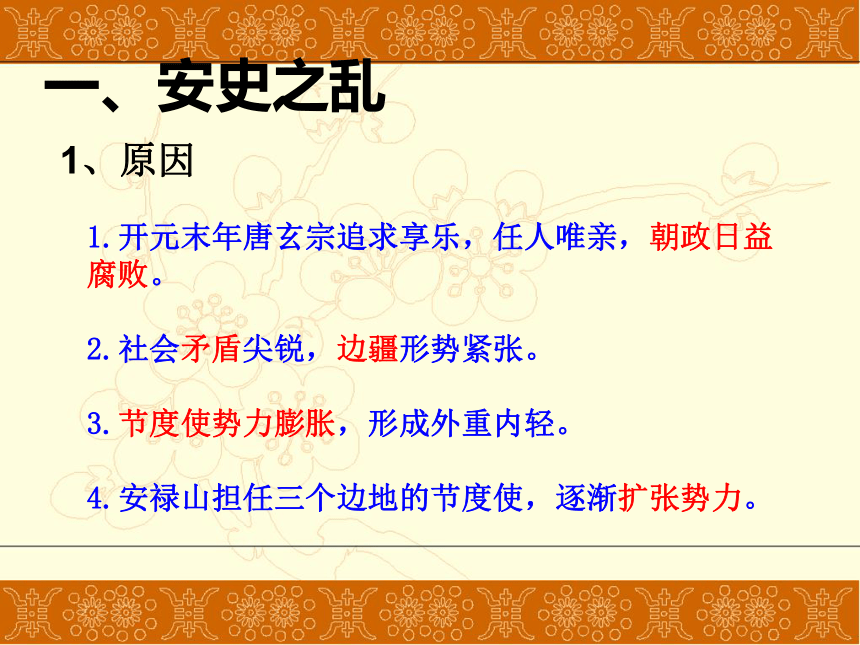 一、安史之乱

1、原因

1.开元末年唐玄宗追求享乐，任人唯亲，朝政日益腐败。

2.社会矛盾尖锐，边疆形势紧张。

3.节度使势力膨胀，形成外重内轻。

4.安禄山担任三个边地的节度使，逐渐扩张势力。